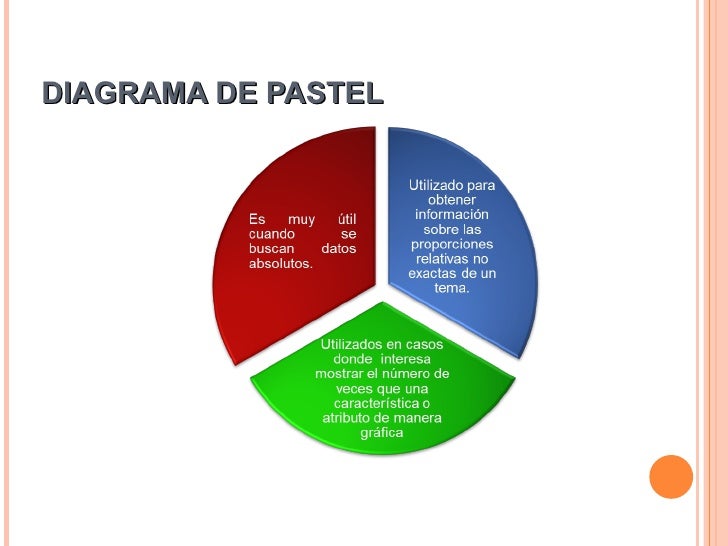 DIAGRAMA DE PASTEL

Es muy útil cuando se buscan datos absolutos.

Utilizado para obtener información sobre las proporciones relativas no exactas de un tema.

Utilizados en casos donde interesa mostrar el número de veces que una característica o atributo de manera gráfica